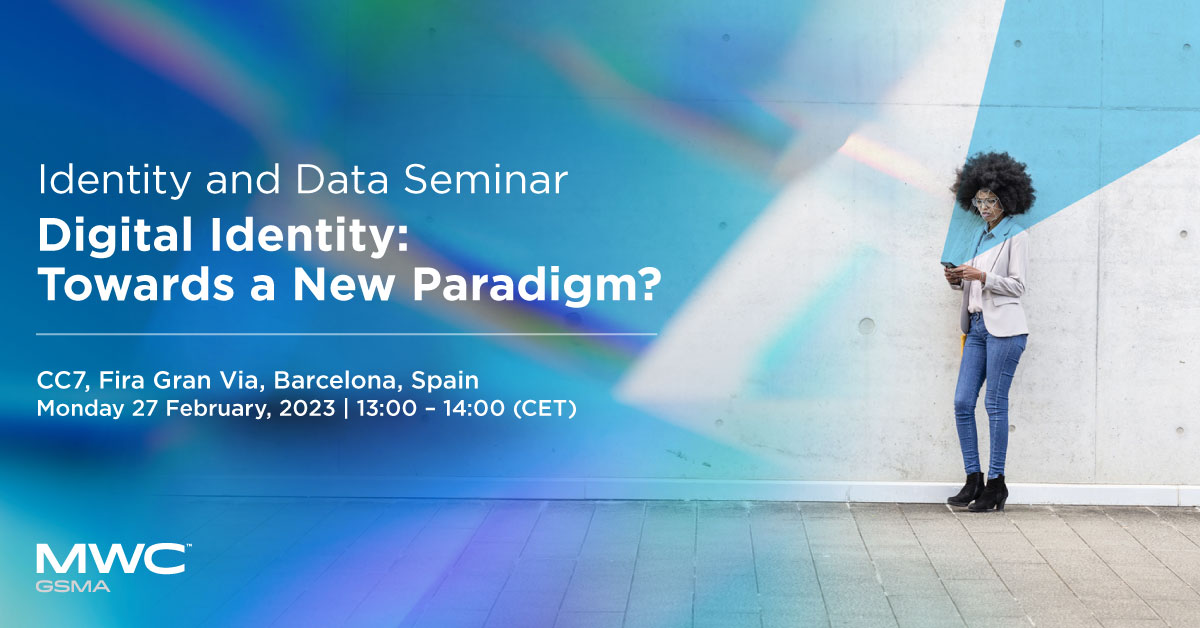 Identity and Data Seminar

Digital Identity: Towards a New Paradigm?

CC7, Fira Gran Via, Barcelona, Spain
Monday 27 February, 2023 | 13:00 – 14:00 (CET)

MWC™
GSMA